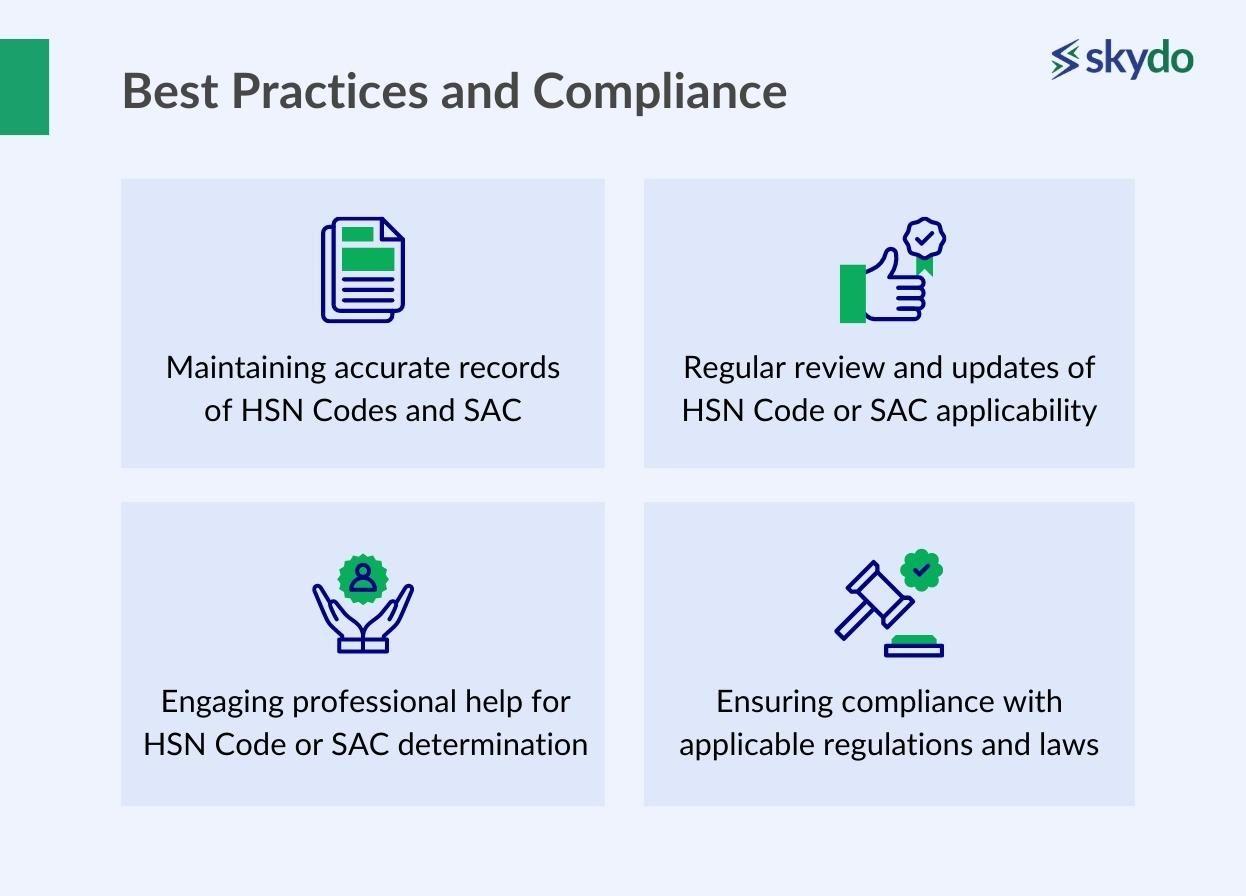 Best Practices and Compliance

skydo

Maintaining accurate records of HSN Codes and SAC

Regular review and updates of HSN Code or SAC applicability

Engaging professional help for HSN Code or SAC determination

Ensuring compliance with applicable regulations and laws